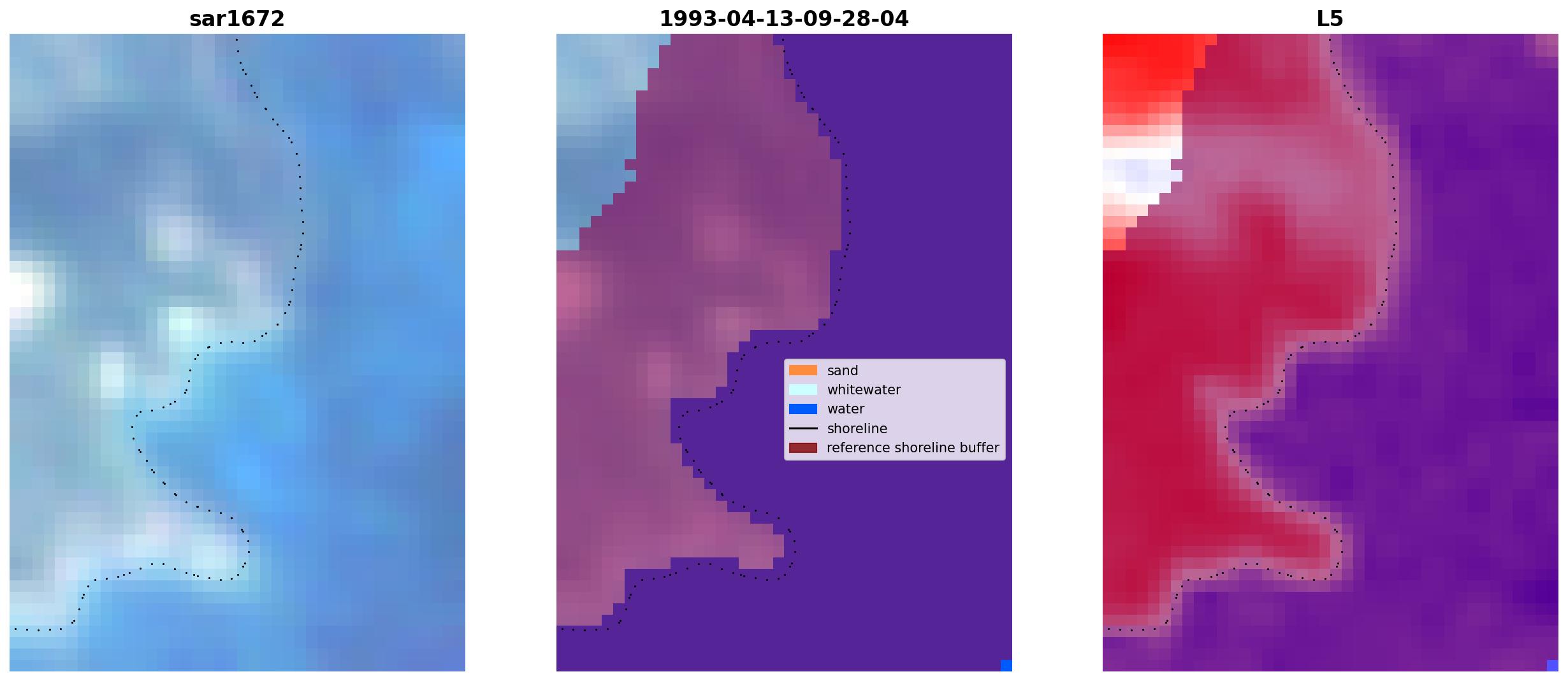 sar1672

1993-04-13-09-28-04

sand
whitewater
water
shoreline
reference shoreline buffer

L5